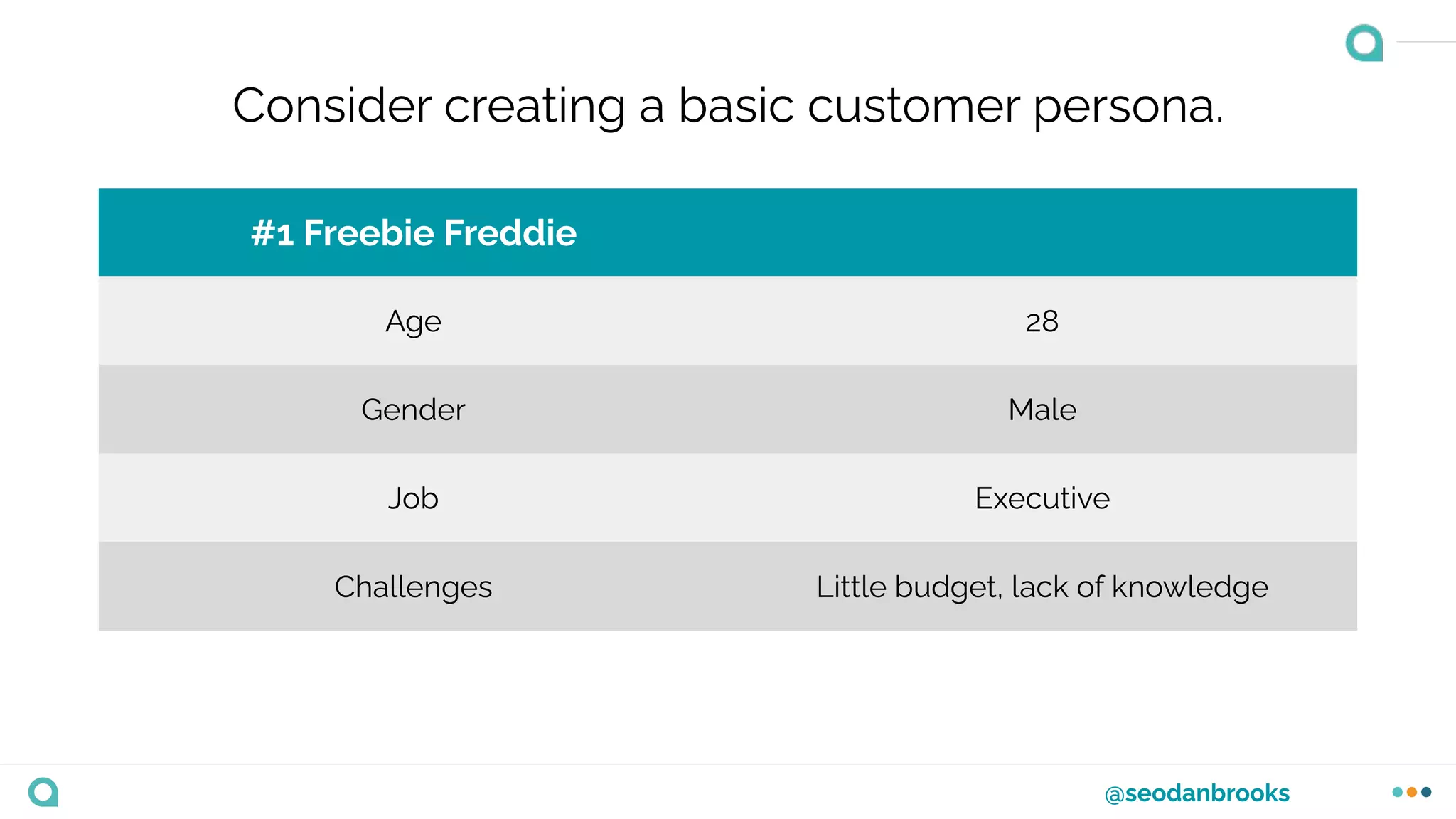 Consider creating a basic customer persona.

| #1 Freebie Freddie | |
|---|---|
| Age | 28 |
| Gender | Male |
| Job | Executive |
| Challenges | Little budget, lack of knowledge |

@seodanbrooks